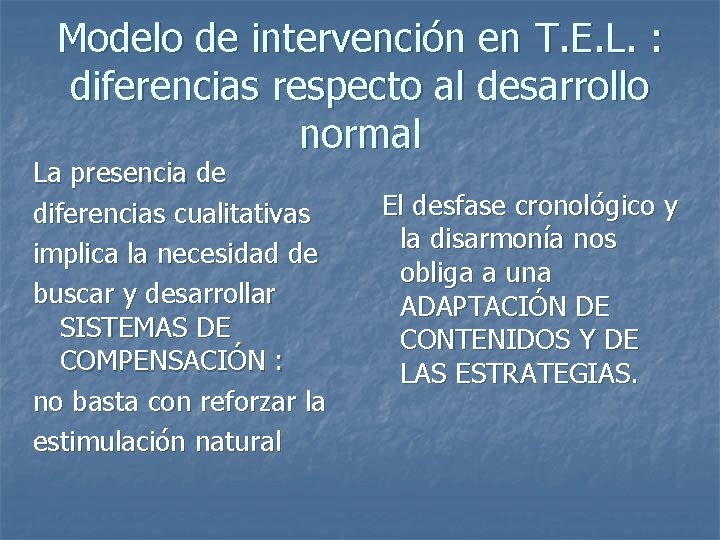 Modelo de intervención en T.E.L. : diferencias respecto al desarrollo normal

La presencia de diferencias cualitativas implica la necesidad de buscar y desarrollar SISTEMAS DE COMPENSACIÓN :
no basta con reforzar la estimulación natural

El desfase cronológico y la disarmonía nos obliga a una ADAPTACIÓN DE CONTENIDOS Y DE LAS ESTRATEGIAS.